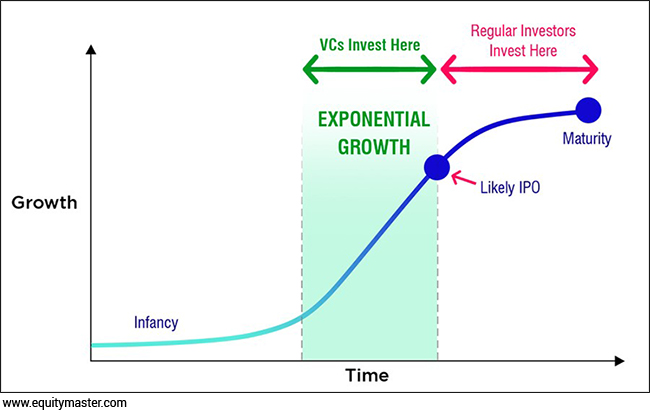 VCs Invest Here

Regular Investors Invest Here

EXPONENTIAL GROWTH

Maturity

Likely IPO

Growth

Infancy

Time

www.equitymaster.com